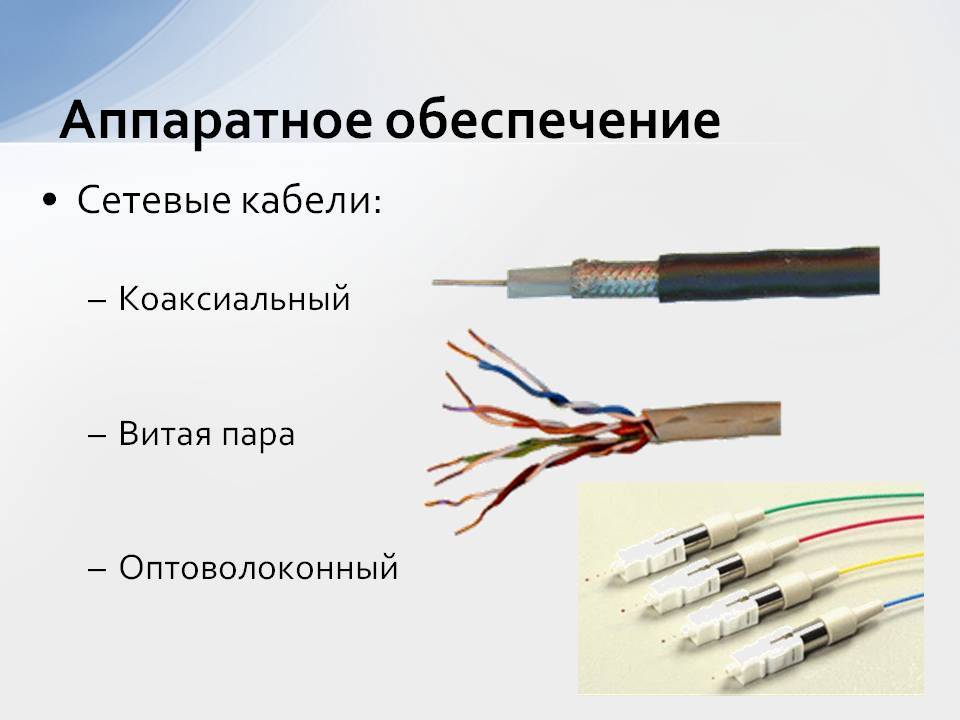 Аппаратное обеспечение

• Сетевые кабели:

– Коаксиальный

– Витая пара

– Оптоволоконный